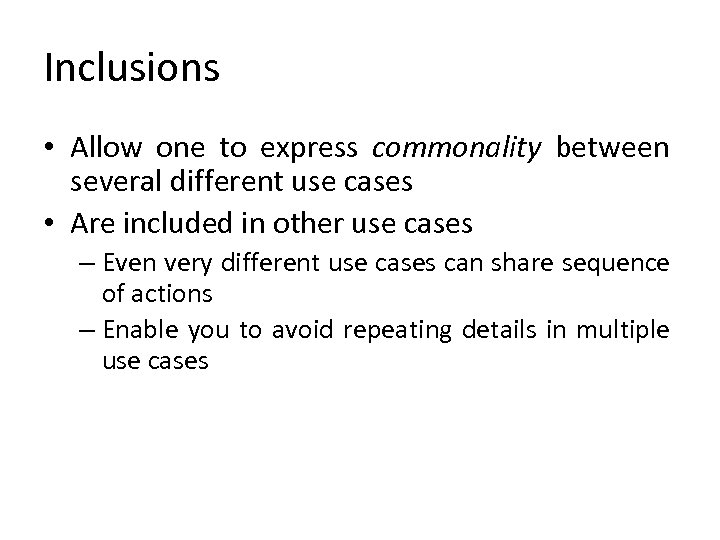 Inclusions

• Allow one to express commonality between several different use cases
• Are included in other use cases
– Even very different use cases can share sequence of actions
– Enable you to avoid repeating details in multiple use cases